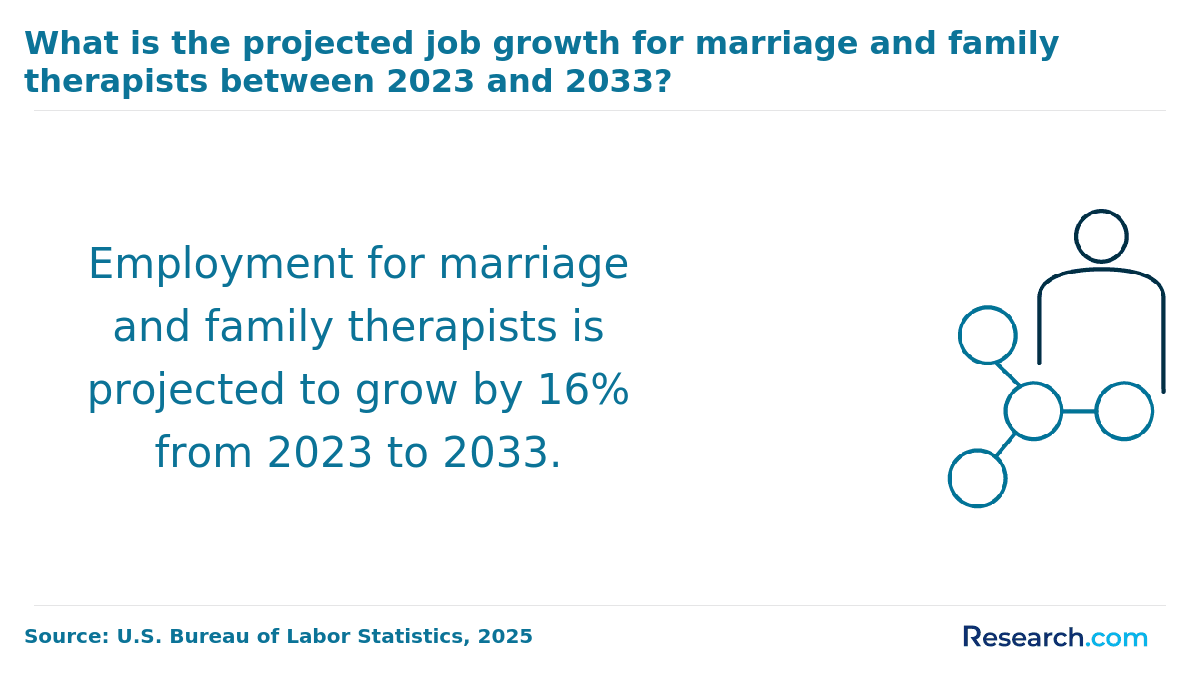 What is the projected job growth for marriage and family therapists between 2023 and 2033?

Employment for marriage and family therapists is projected to grow by 16% from 2023 to 2033.

Source: U.S. Bureau of Labor Statistics, 2025

Research.com